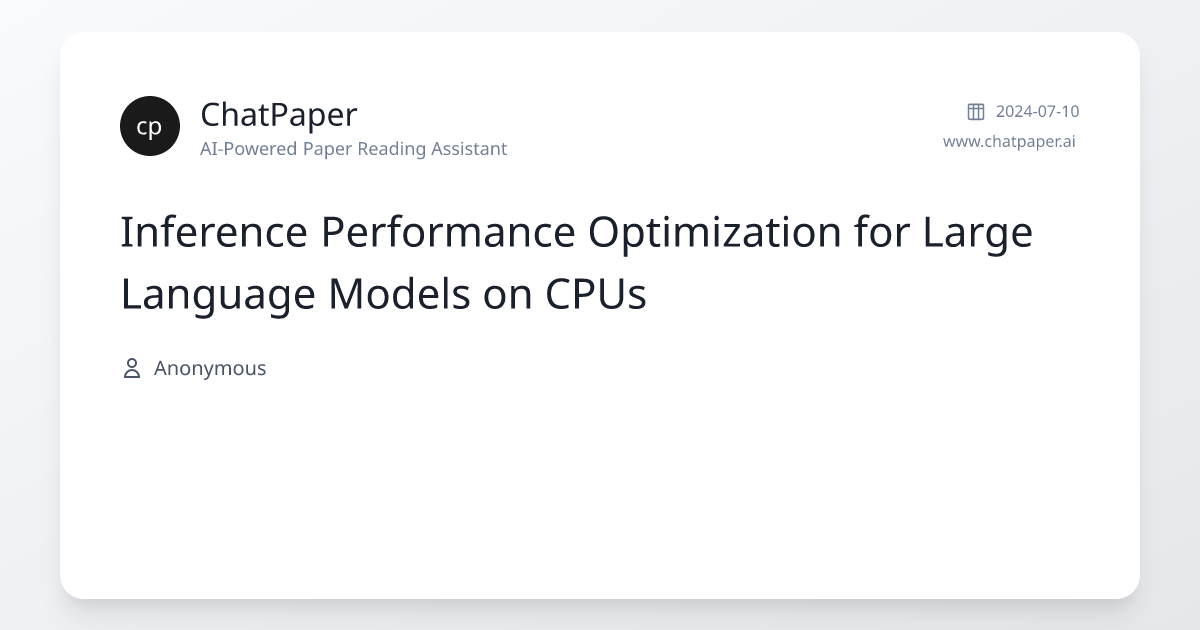 cp

ChatPaper
AI-Powered Paper Reading Assistant

2024-07-10
www.chatpaper.ai

Inference Performance Optimization for Large Language Models on CPUs

Anonymous